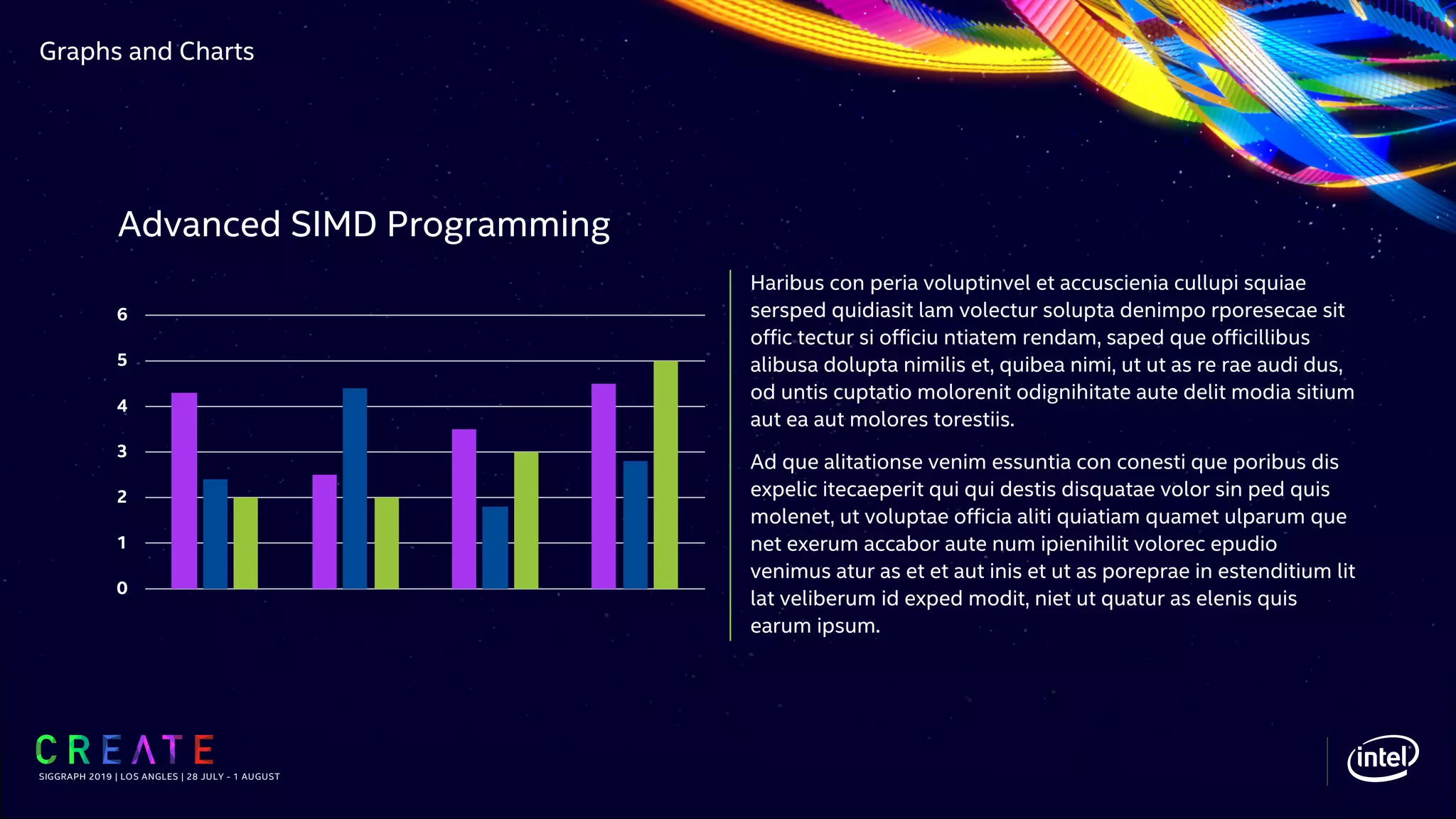 Graphs and Charts

Advanced SIMD Programming

6
5
4
3
2
1
0

Haribus con peria voluptinvel et accuscienia cullupi squiae sersped quidiasit lam volectur solupta denimpo rporesecae sit offic tectur si officiu ntiatem rendam, saped que officillibus alibusa dolupta nimilis et, quibea nimi, ut ut as re rae audi dus, od untis cuptatio molorenit odignihitate aute delit modia sitium aut ea aut molores torestiis.

Ad que alitationse venim essuntia con conesti que poribus dis expelic itecaeperit qui qui destis disquatae volor sin ped quis molenet, ut voluptae officia aliti quiatiam quamet ulparum que net exerum accabor aute num ipienihilit volorec epudio venimus atur as et et aut inis et ut as poreprae in estenditium lit lat veliberum id exped modit, niet ut quatur as elenis quis earum ipsum.

CREATE
SIGGRAPH 2019 | LOS ANGLES | 28 JULY - 1 AUGUST

intel